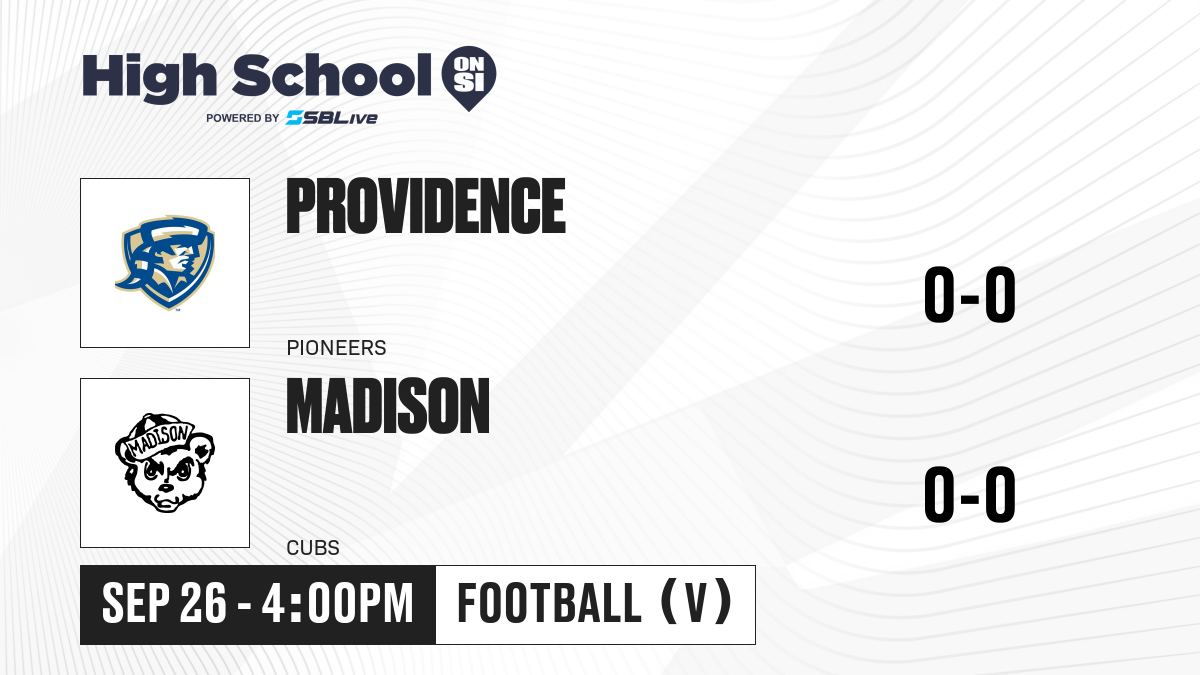 High School ON SI
POWERED BY SBLive

PROVIDENCE
PIONEERS
0-0

MADISON
MADISON
CUBS
0-0

SEP 26 - 4:00PM
FOOTBALL (V)